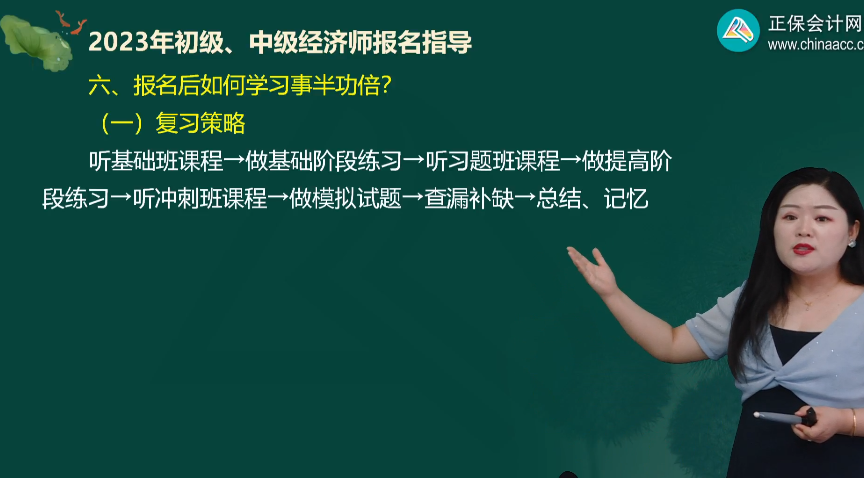 2023年初级、中级经济师报名指导

正保会计网
www.chinaacc.c

六、报名后如何学习事半功倍？

（一）复习策略

听基础班课程→做基础阶段练习→听习题班课程→做提高阶段练习→听冲刺班课程→做模拟试题→查漏补缺→总结、记忆